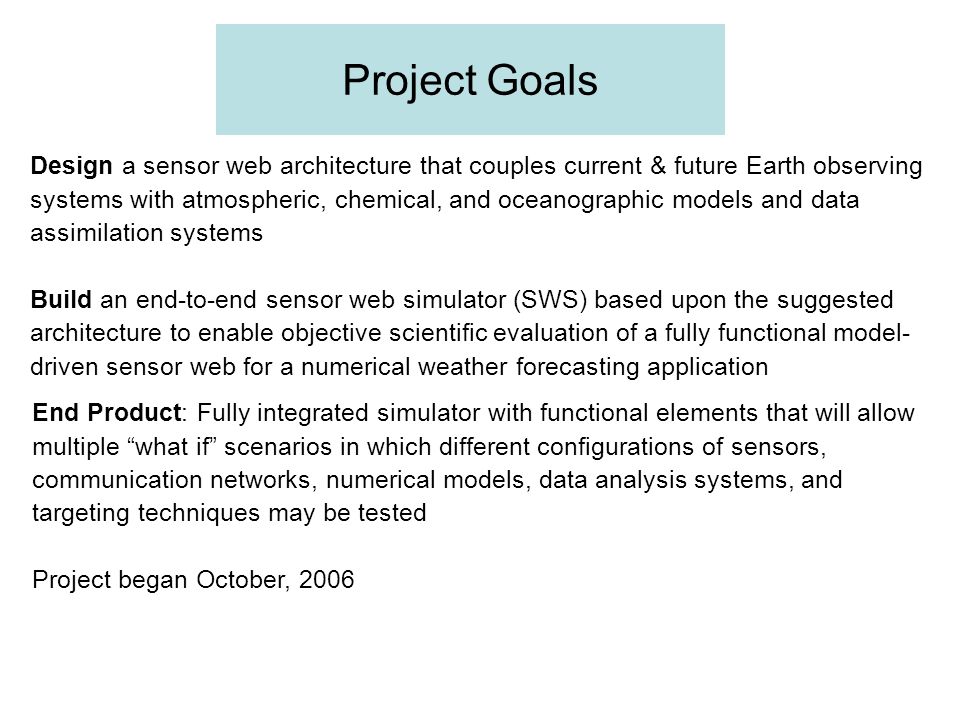 Project Goals

Design a sensor web architecture that couples current & future Earth observing systems with atmospheric, chemical, and oceanographic models and data assimilation systems

Build an end-to-end sensor web simulator (SWS) based upon the suggested architecture to enable objective scientific evaluation of a fully functional model-driven sensor web for a numerical weather forecasting application

End Product: Fully integrated simulator with functional elements that will allow multiple “what if” scenarios in which different configurations of sensors, communication networks, numerical models, data analysis systems, and targeting techniques may be tested

Project began October, 2006